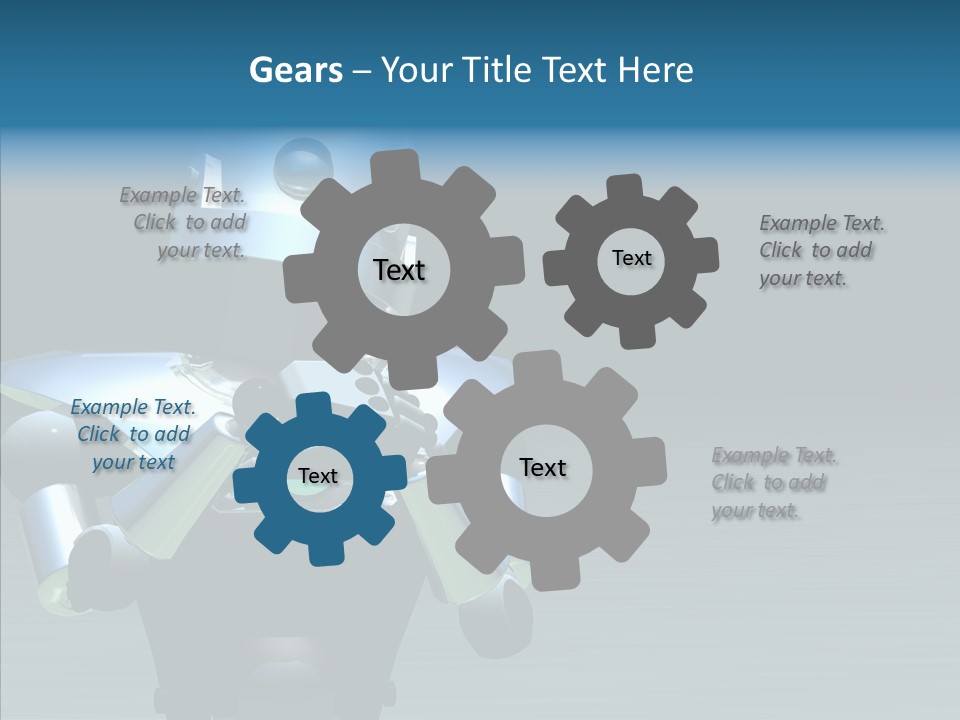 Gears – Your Title Text Here

Example Text. Click to add your text.

Text

Text

Example Text. Click to add your text.

Example Text. Click to add your text

Text

Text

Example Text. Click to add your text.